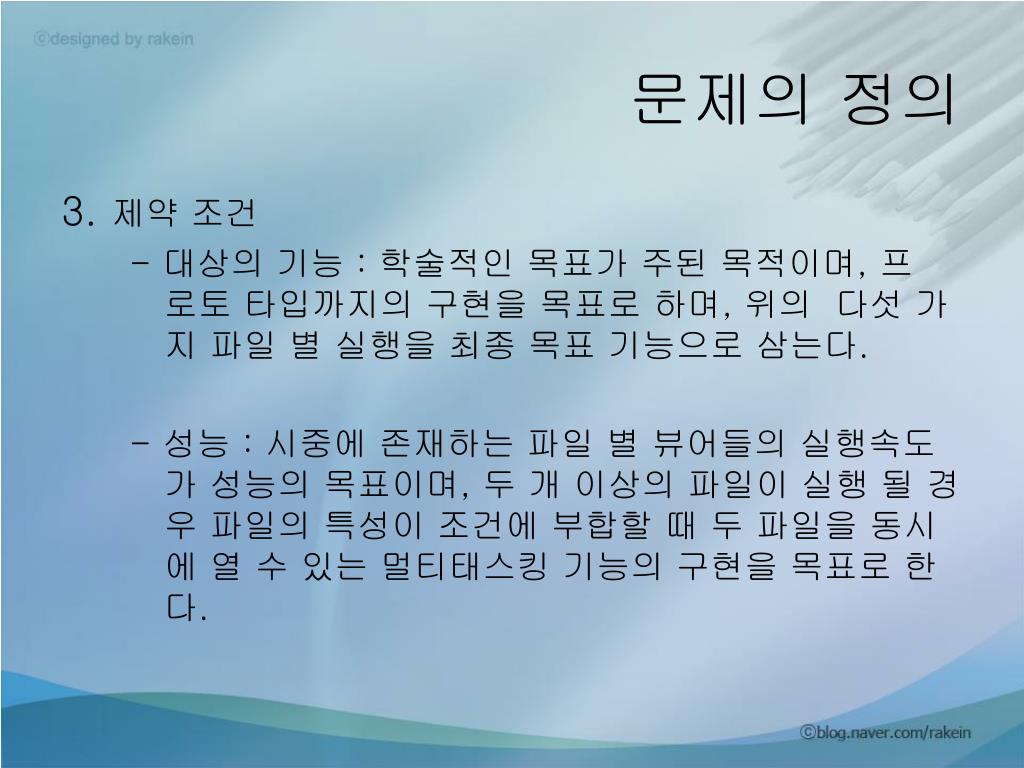 ⓒdesigned by rakein

문제의 정의

3. 제약 조건

– 대상의 기능 : 학술적인 목표가 주된 목적이며, 프로토 타입까지의 구현을 목표로 하며, 위의 다섯 가지 파일 별 실행을 최종 목표 기능으로 삼는다.

– 성능 : 시중에 존재하는 파일 별 뷰어들의 실행속도가 성능의 목표이며, 두 개 이상의 파일이 실행 될 경우 파일의 특성이 조건에 부합할 때 두 파일을 동시에 열 수 있는 멀티태스킹 기능의 구현을 목표로 한다.

ⓒblog.naver.com/rakein